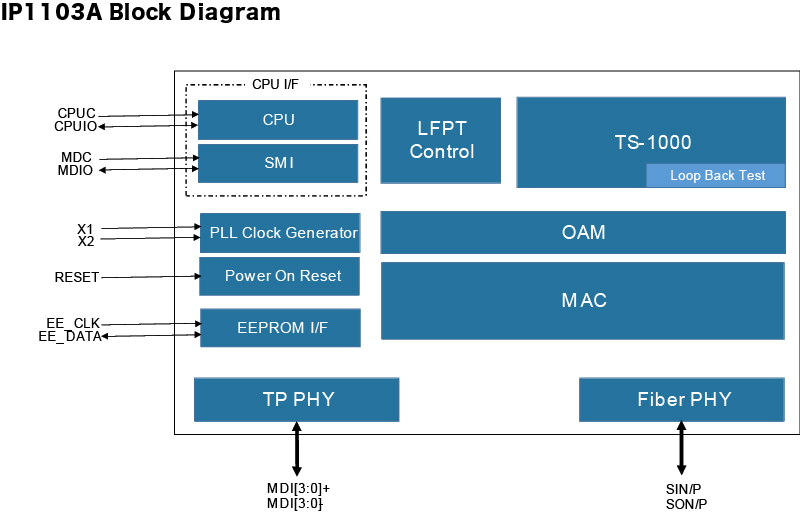 IP1103A Block Diagram

CPU I/F

CPUC
CPUIO
CPU

MDC
MDIO
SMI

LFPT Control

TS-1000
Loop Back Test

X1
X2
PLL Clock Generator

OAM

RESET
Power On Reset

MAC

EE_CLK
EE_DATA
EEPROM I/F

TP PHY

Fiber PHY

MDI[3:0]+
MDI[3:0]-

SIN/P
SON/P